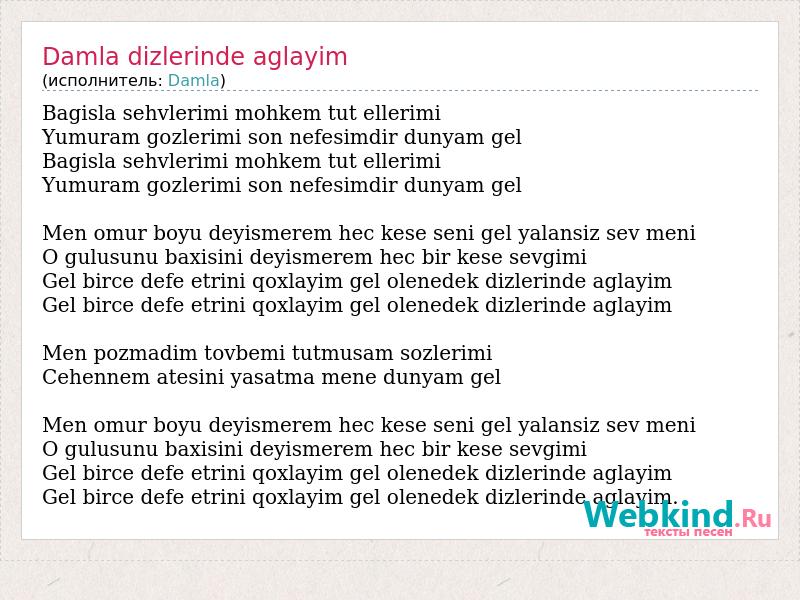 Damla dizlerinde aglayim
(исполнитель: Damla)

Bagisla sehvlerimi mohkem tut ellerimi
Yumuram gozlerimi son nefesimdir dunyam gel
Bagisla sehvlerimi mohkem tut ellerimi
Yumuram gozlerimi son nefesimdir dunyam gel

Men omur boyu deyismerem hec kese seni gel yalansiz sev meni
O gulusunu baxisini deyismerem hec bir kese sevgimi
Gel birce defe etrini qoxlayim gel olenedek dizlerinde aglayim
Gel birce defe etrini qoxlayim gel olenedek dizlerinde aglayim

Men pozmadim tovbemi tutmusam sozlerimi
Cehennem atesini yasatma mene dunyam gel

Men omur boyu deyismerem hec kese seni gel yalansiz sev meni
O gulusunu baxisini deyismerem hec bir kese sevgimi
Gel birce defe etrini qoxlayim gel olenedek dizlerinde aglayim
Gel birce defe etrini qoxlayim gel olenedek dizlerinde aglayim.

Webkind.Ru
тексты песен